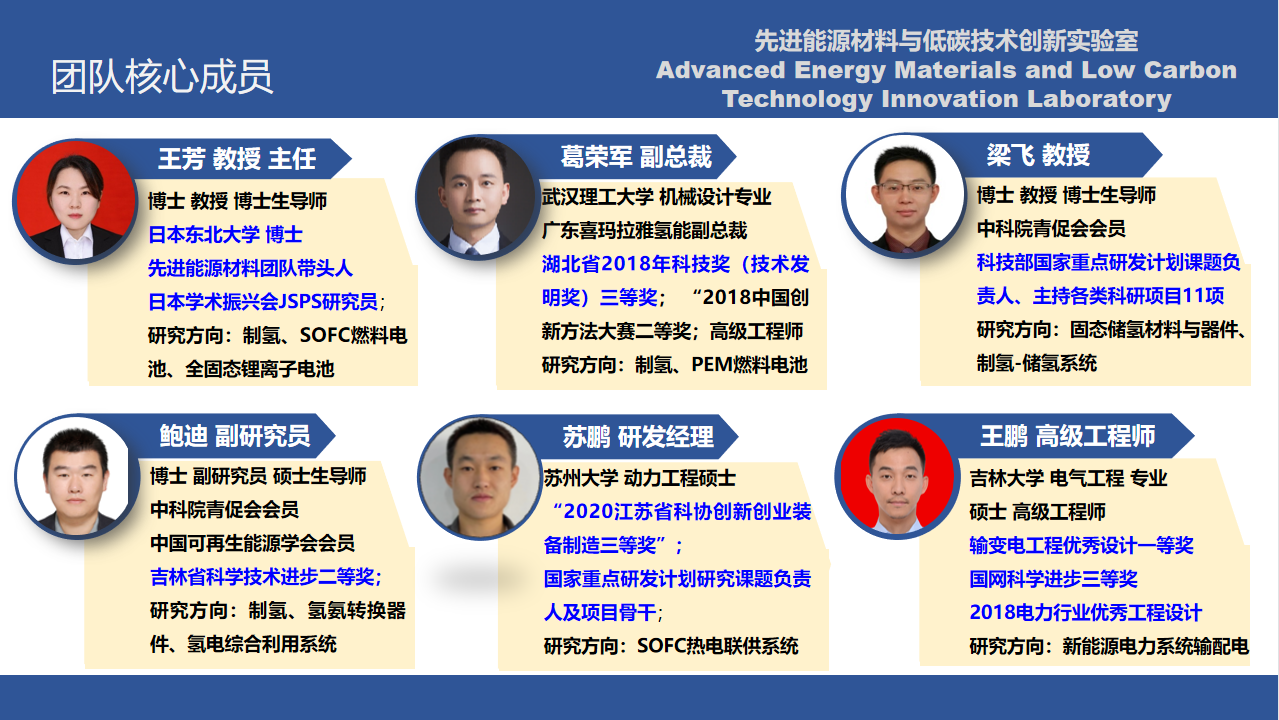 团队核心成员

先进能源材料与低碳技术创新实验室
Advanced Energy Materials and Low Carbon Technology Innovation Laboratory

王芳 教授 主任
博士 教授 博士生导师
日本东北大学 博士
先进能源材料团队带头人
日本学术振兴会JSPS研究员；
研究方向：制氢、SOFC燃料电池、全固态锂离子电池

葛荣军 副总裁
武汉理工大学 机械设计专业
广东喜玛拉雅氢能副总裁
湖北省2018年科技奖（技术发明奖）三等奖；“2018中国创新方法大赛二等奖；高级工程师
研究方向：制氢、PEM燃料电池

梁飞 教授
博士 教授 博士生导师
中科院青促会会员
科技部国家重点研发计划课题负责人、主持各类科研项目11项
研究方向：固态储氢材料与器件、制氢-储氢系统

鲍迪 副研究员
博士 副研究员 硕士生导师
中科院青促会会员
中国可再生能源学会会员
吉林省科学技术进步二等奖；
研究方向：制氢、氢氨转换器件、氢电综合利用系统

苏鹏 研发经理
苏州大学 动力工程硕士
“2020江苏省科协创新创业装备制造三等奖”；
国家重点研发计划研究课题负责人及项目骨干；
研究方向：SOFC热电联供系统

王鹏 高级工程师
吉林大学 电气工程 专业
硕士 高级工程师
输变电工程优秀设计一等奖
国网科学进步三等奖
2018电力行业优秀工程设计
研究方向：新能源电力系统输配电